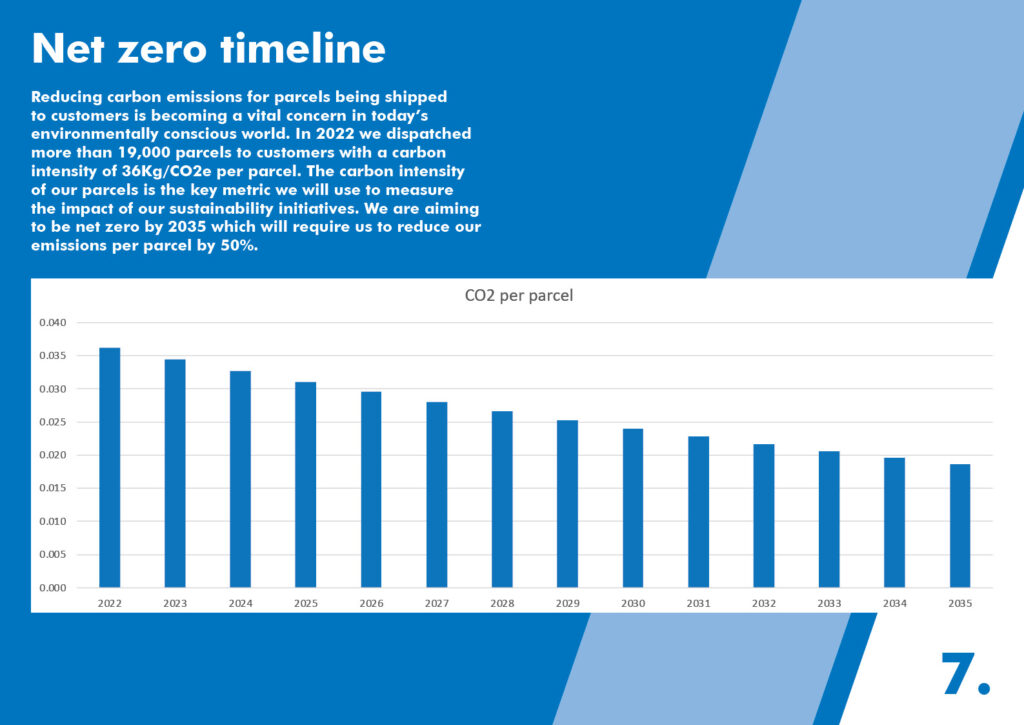 Net zero timeline

Reducing carbon emissions for parcels being shipped to customers is becoming a vital concern in today's environmentally conscious world. In 2022 we dispatched more than 19,000 parcels to customers with a carbon intensity of 36Kg/CO2e per parcel. The carbon intensity of our parcels is the key metric we will use to measure the impact of our sustainability initiatives. We are aiming to be net zero by 2035 which will require us to reduce our emissions per parcel by 50%.

CO2 per parcel

0.040
0.035
0.030
0.025
0.020
0.015
0.010
0.005
0.000

2022 2023 2024 2025 2026 2027 2028 2029 2030 2031 2032 2033 2034 2035

7.